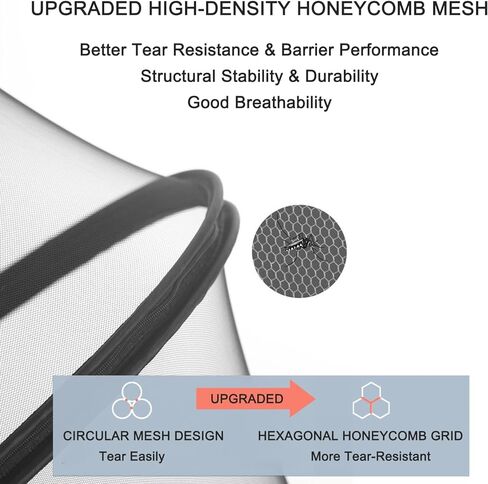 UPGRADED HIGH-DENSITY HONEYCOMB MESH

Better Tear Resistance & Barrier Performance
Structural Stability & Durability
Good Breathability

UPGRADED

CIRCULAR MESH DESIGN
Tear Easily

HEXAGONAL HONEYCOMB GRID
More Tear-Resistant